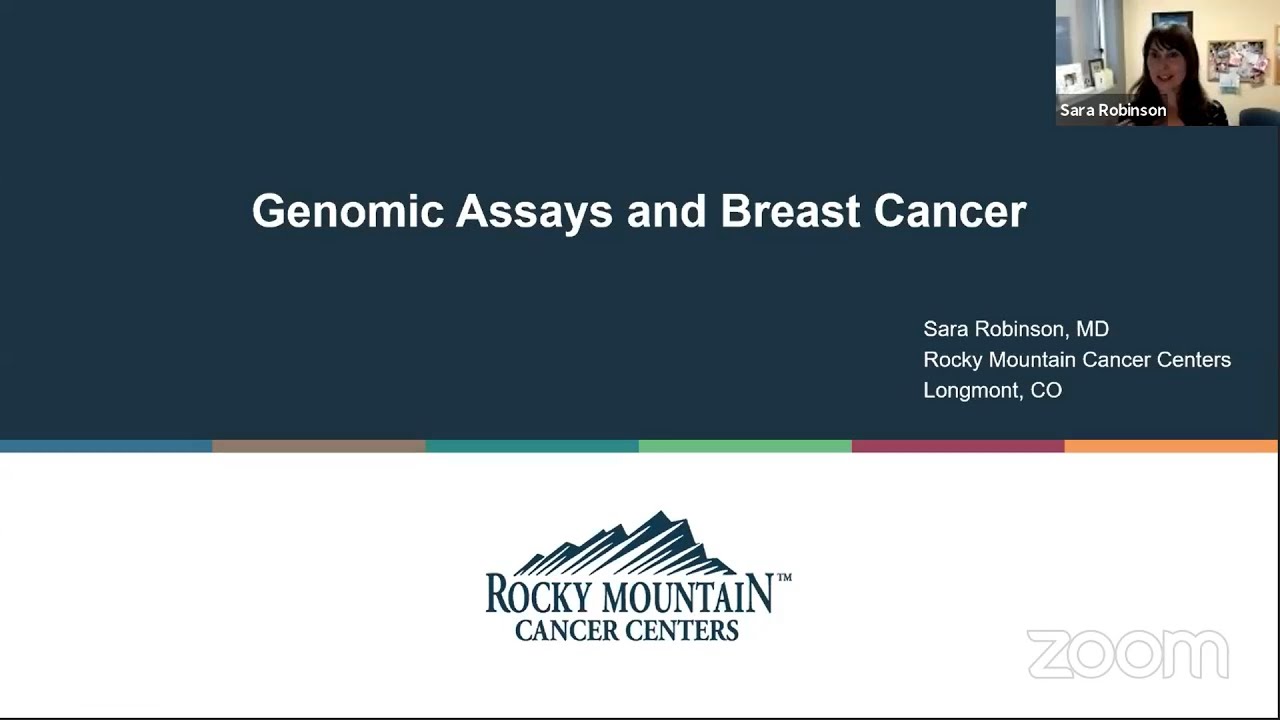 Sara Robinson

Genomic Assays and Breast Cancer

Sara Robinson, MD
Rocky Mountain Cancer Centers
Longmont, CO

ROCKY MOUNTAIN™
CANCER CENTERS

zoom